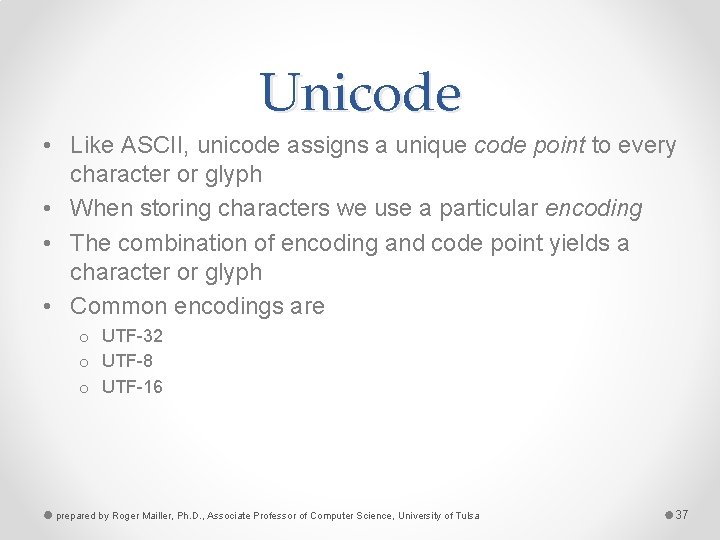 Unicode

• Like ASCII, unicode assigns a unique code point to every character or glyph
• When storing characters we use a particular encoding
• The combination of encoding and code point yields a character or glyph
• Common encodings are
o UTF-32
o UTF-8
o UTF-16

prepared by Roger Mailler, Ph.D., Associate Professor of Computer Science, University of Tulsa

37